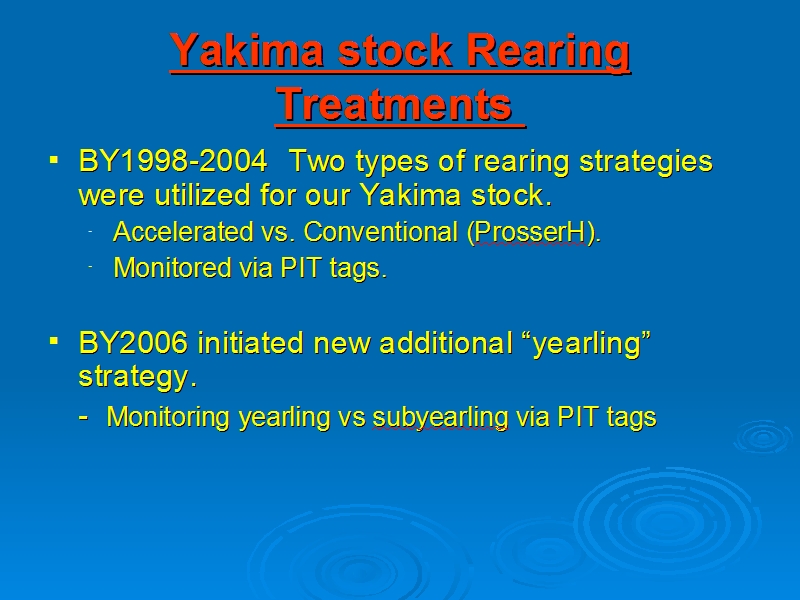 Yakima stock Rearing Treatments

▪ BY1998-2004 Two types of rearing strategies were utilized for our Yakima stock.
- Accelerated vs. Conventional (ProsserH).
- Monitored via PIT tags.

▪ BY2006 initiated new additional “yearling” strategy.
- Monitoring yearling vs subyearling via PIT tags